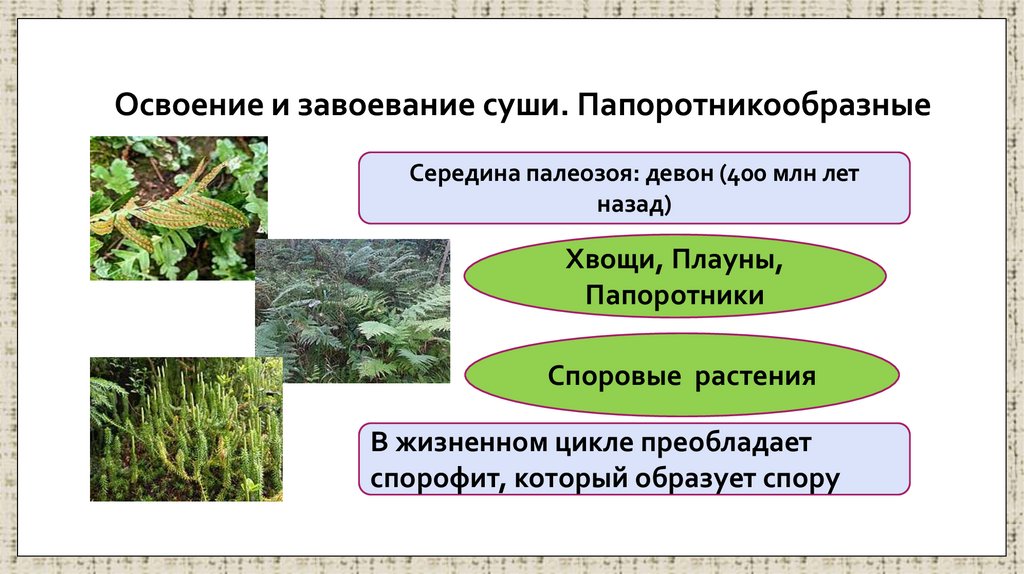 Освоение и завоевание суши. Папоротникообразные

Середина палеозоя: девон (400 млн лет назад)

Хвощи, Плауны, Папоротники

Споровые растения

В жизненном цикле преобладает спорофит, который образует спору